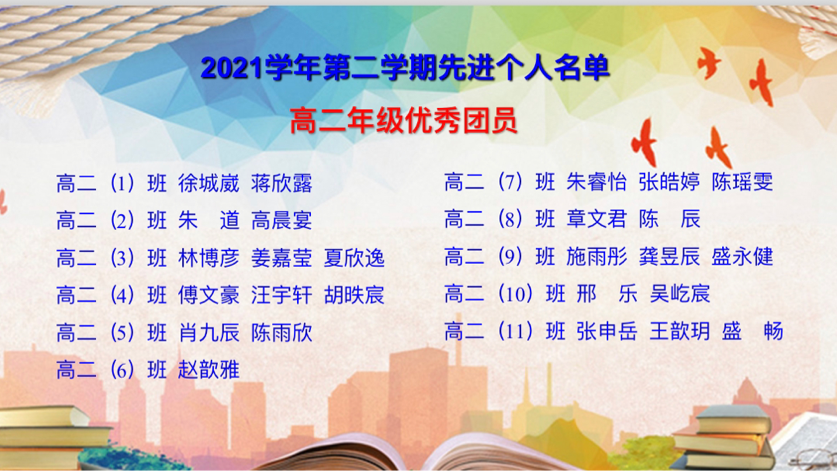 2021学年第二学期先进个人名单

高二年级优秀团员

高二（1）班 徐城崴 蒋欣露
高二（2）班 朱 道 高晨宴
高二（3）班 林博彦 姜嘉莹 夏欣逸
高二（4）班 傅文豪 汪宇轩 胡昳宸
高二（5）班 肖九辰 陈雨欣
高二（6）班 赵歆雅

高二（7）班 朱睿怡 张皓婷 陈瑶雯
高二（8）班 章文君 陈 辰
高二（9）班 施雨彤 龚昱辰 盛永健
高二（10）班 邢 乐 吴屹宸
高二（11）班 张申岳 王歆玥 盛 畅